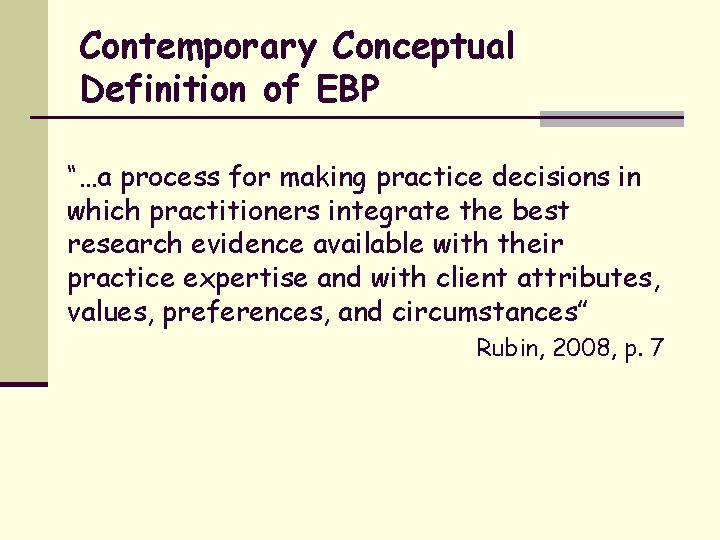 Contemporary Conceptual Definition of EBP

"…a process for making practice decisions in which practitioners integrate the best research evidence available with their practice expertise and with client attributes, values, preferences, and circumstances"

Rubin, 2008, p. 7